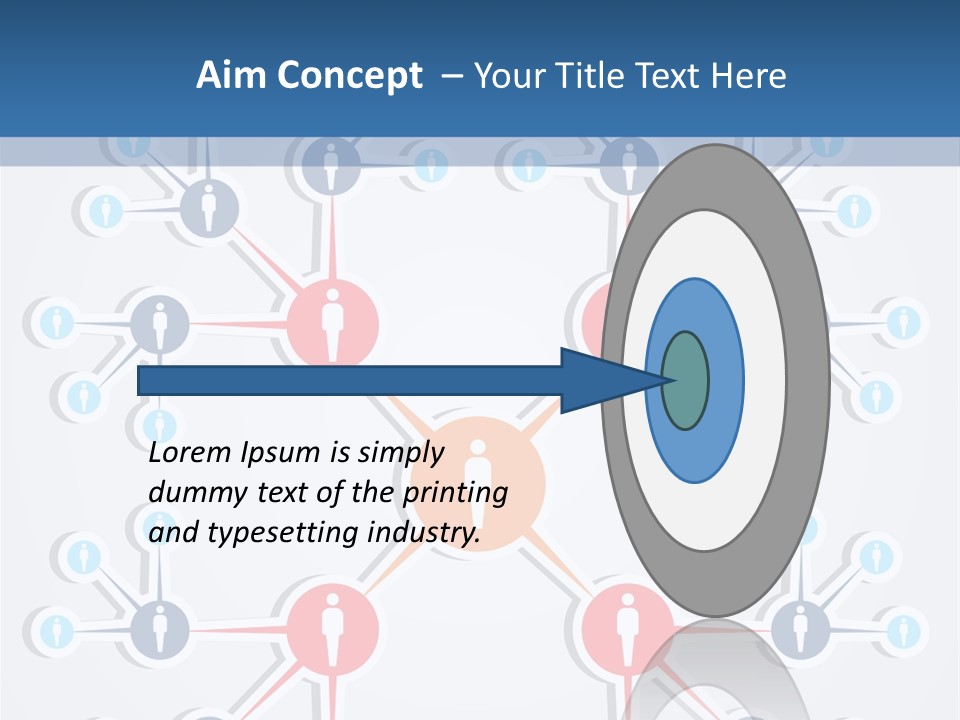 Aim Concept – Your Title Text Here

Lorem Ipsum is simply dummy text of the printing and typesetting industry.